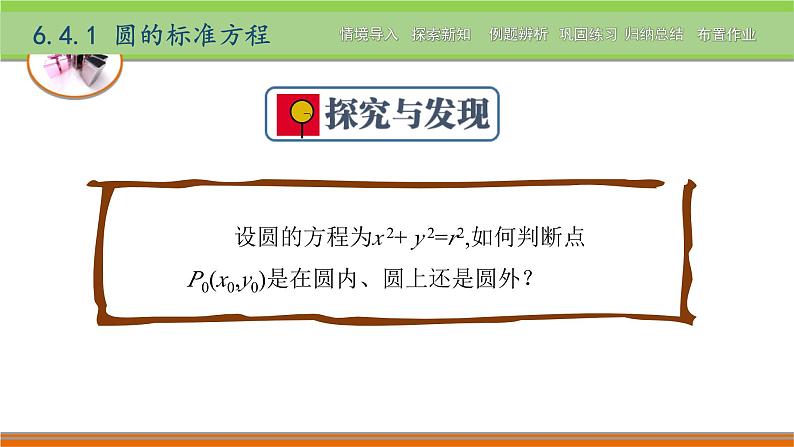 6.4.1 圆的标准方程

情境导入 探索新知 例题辨析 巩固练习 归纳总结 布置作业

探究与发现

设圆的方程为$x^2+y^2=r^2$,如何判断点$P_0(x_0,y_0)$是在圆内、圆上还是圆外？